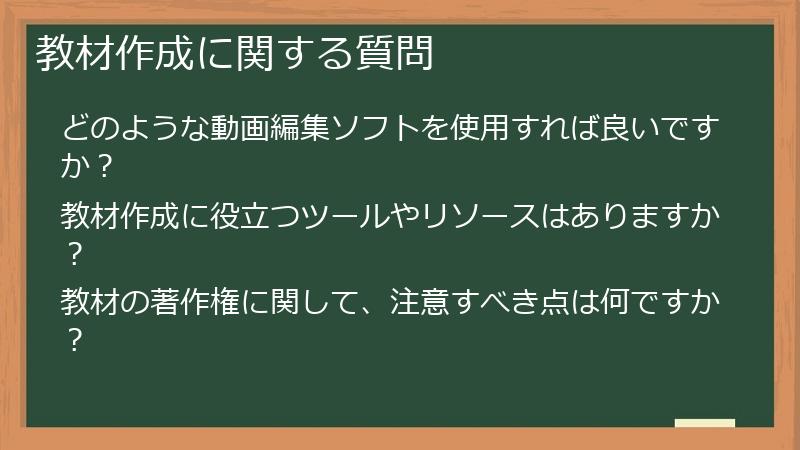 教材作成に関する質問

どのような動画編集ソフトを使用すれば良いですか？

教材作成に役立つツールやリソースはありますか？

教材の著作権に関して、注意すべき点は何ですか？